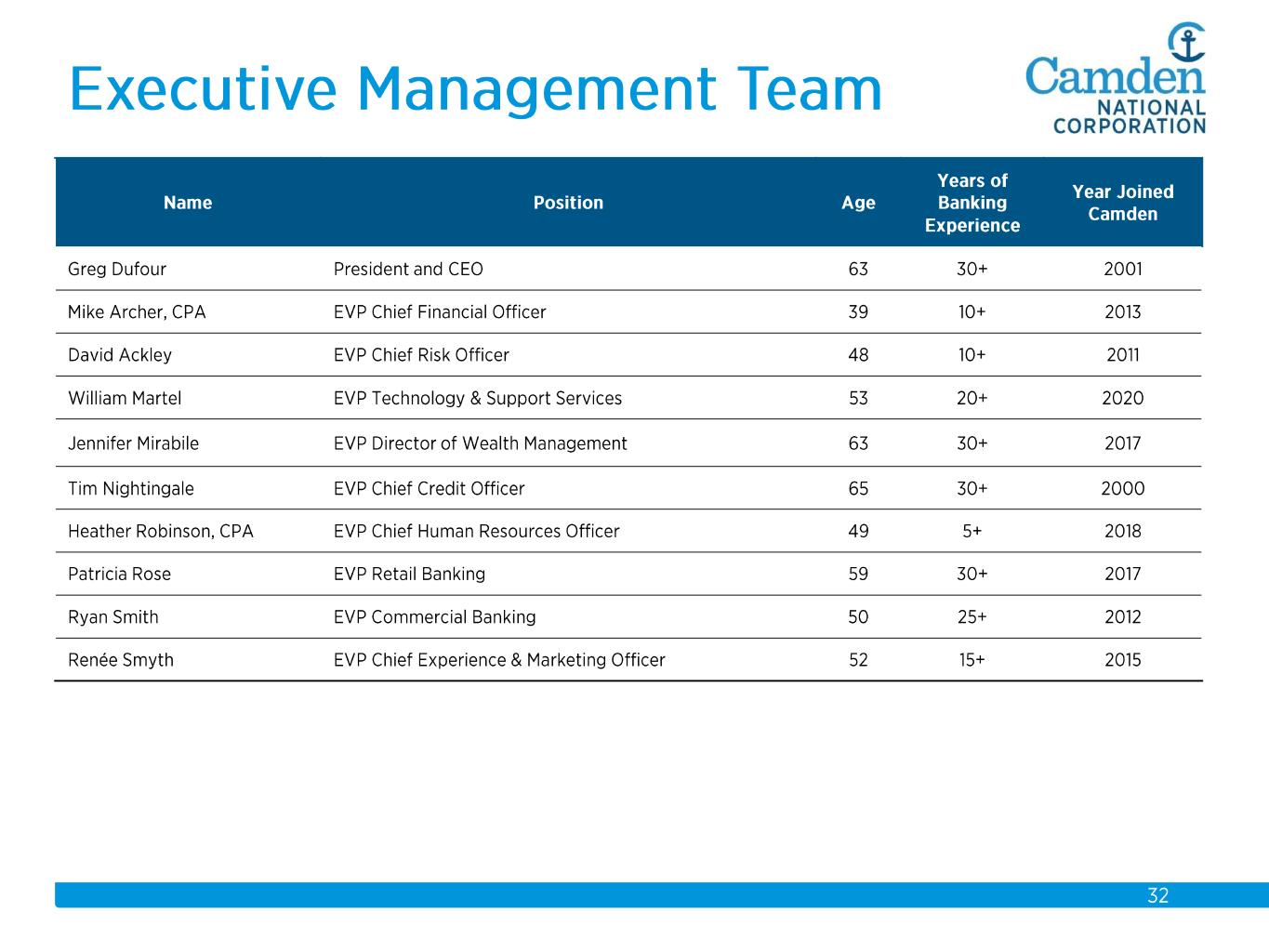 Executive Management Team

Camden NATIONAL CORPORATION

| Name | Position | Age | Years of Banking Experience | Year Joined Camden |
|---|---|---|---|---|
| Greg Dufour | President and CEO | 63 | 30+ | 2001 |
| Mike Archer, CPA | EVP Chief Financial Officer | 39 | 10+ | 2013 |
| David Ackley | EVP Chief Risk Officer | 48 | 10+ | 2011 |
| William Martel | EVP Technology & Support Services | 53 | 20+ | 2020 |
| Jennifer Mirabile | EVP Director of Wealth Management | 63 | 30+ | 2017 |
| Tim Nightingale | EVP Chief Credit Officer | 65 | 30+ | 2000 |
| Heather Robinson, CPA | EVP Chief Human Resources Officer | 49 | 5+ | 2018 |
| Patricia Rose | EVP Retail Banking | 59 | 30+ | 2017 |
| Ryan Smith | EVP Commercial Banking | 50 | 25+ | 2012 |
| Renée Smyth | EVP Chief Experience & Marketing Officer | 52 | 15+ | 2015 |

32